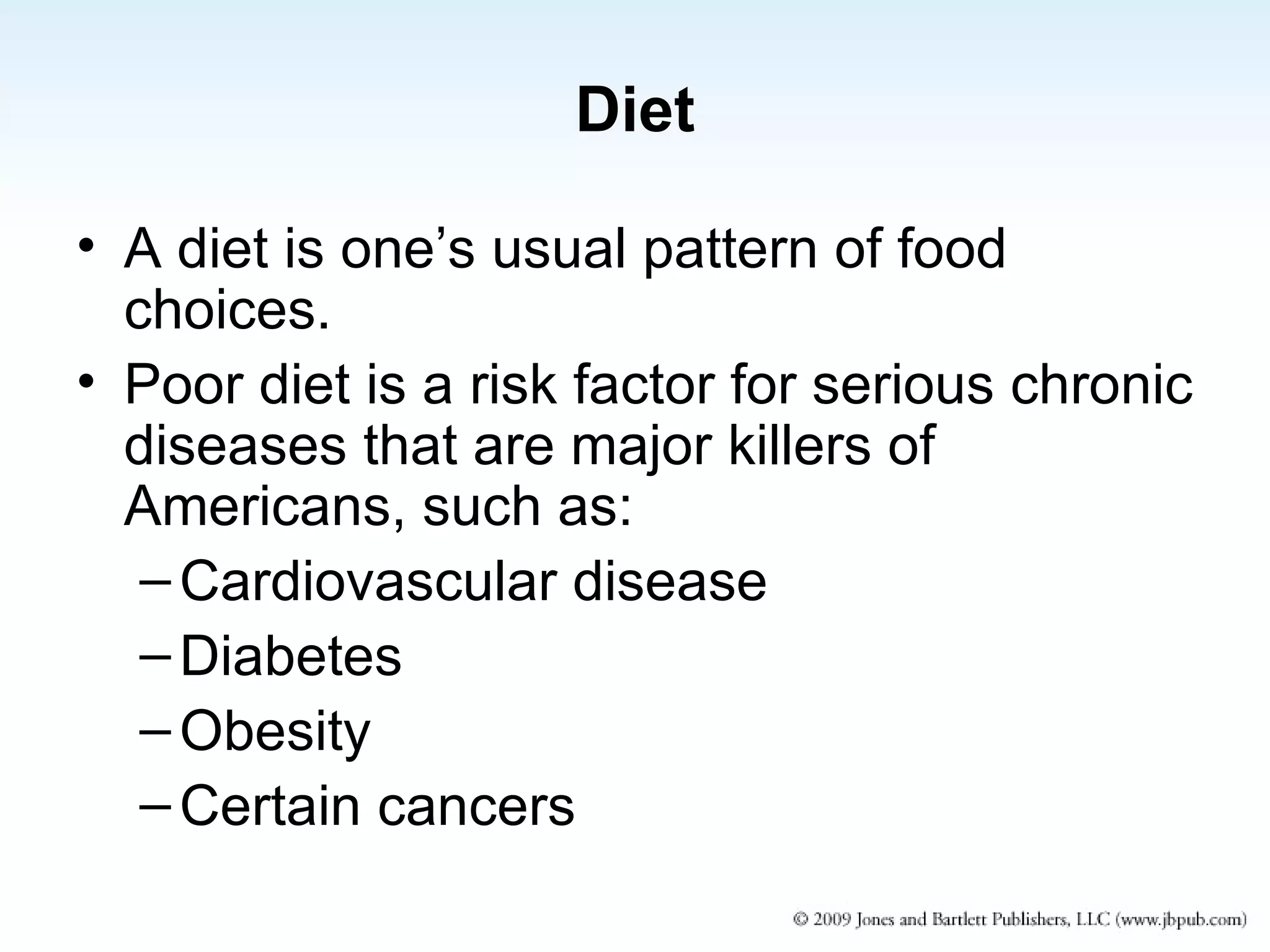 Diet

• A diet is one’s usual pattern of food choices.
• Poor diet is a risk factor for serious chronic diseases that are major killers of Americans, such as:
– Cardiovascular disease
– Diabetes
– Obesity
– Certain cancers

© 2009 Jones and Bartlett Publishers, LLC (www.jbpub.com)